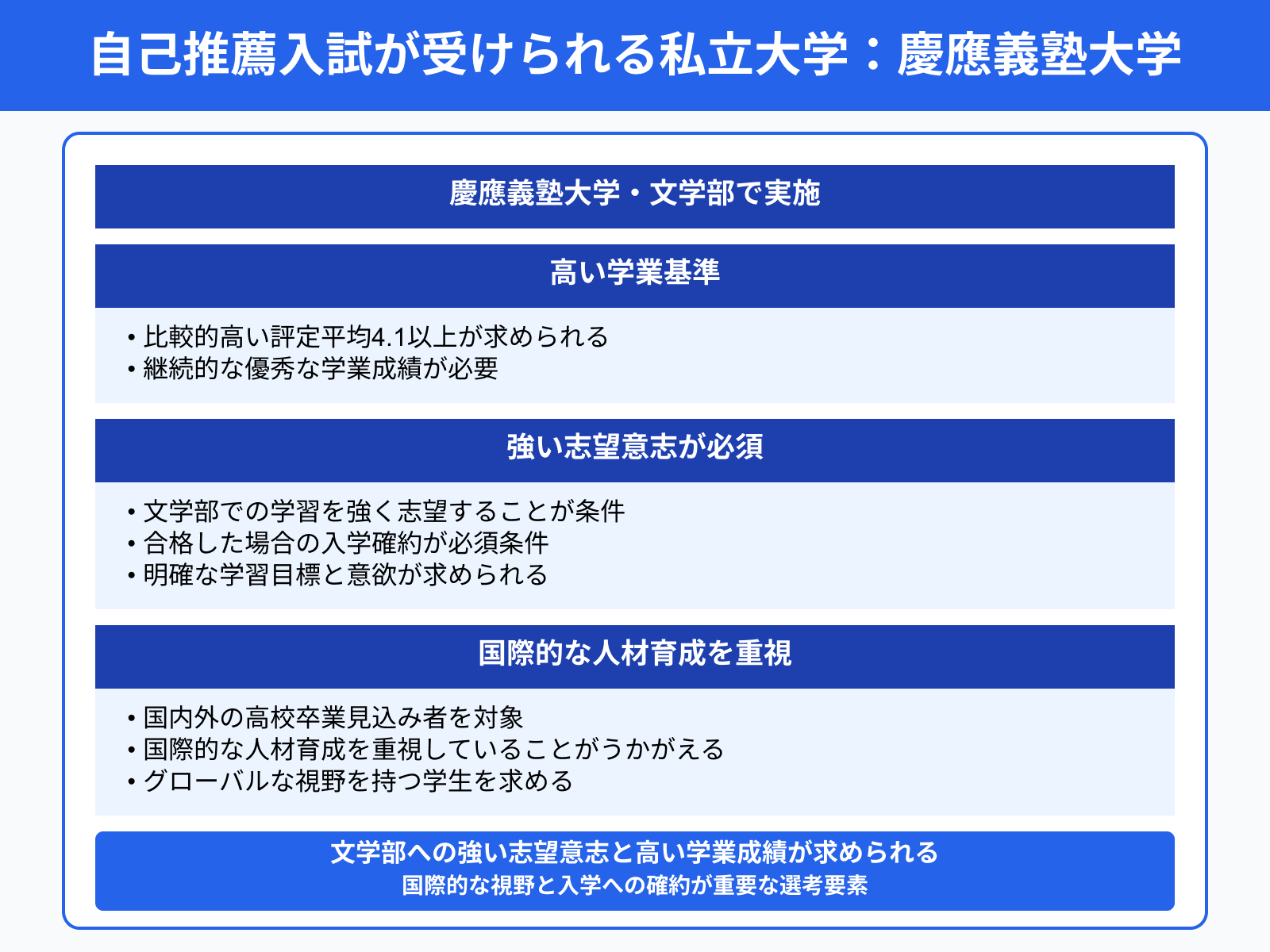 自己推薦入試が受けられる私立大学：慶應義塾大学

慶應義塾大学・文学部で実施

高い学業基準

• 比較的高い評定平均4.1以上が求められる
• 継続的な優秀な学業成績が必要

強い志望意志が必須

• 文学部での学習を強く志望することが条件
• 合格した場合の入学確約が必須条件
• 明確な学習目標と意欲が求められる

国際的な人材育成を重視

• 国内外の高校卒業見込み者を対象
• 国際的な人材育成を重視していることがうかがえる
• グローバルな視野を持つ学生を求める

文学部への強い志望意志と高い学業成績が求められる
国際的な視野と入学への確約が重要な選考要素